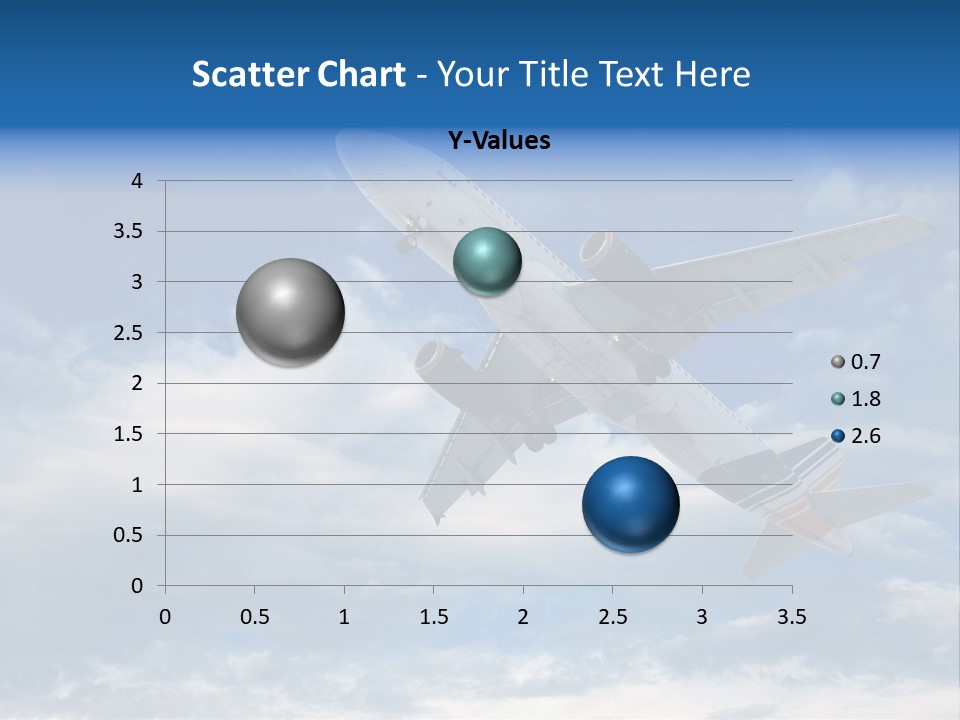 Scatter Chart - Your Title Text Here

Y-Values

4
3.5
3
2.5
2
1.5
1
0.5
0

0 0.5 1 1.5 2 2.5 3 3.5

0.7
1.8
2.6